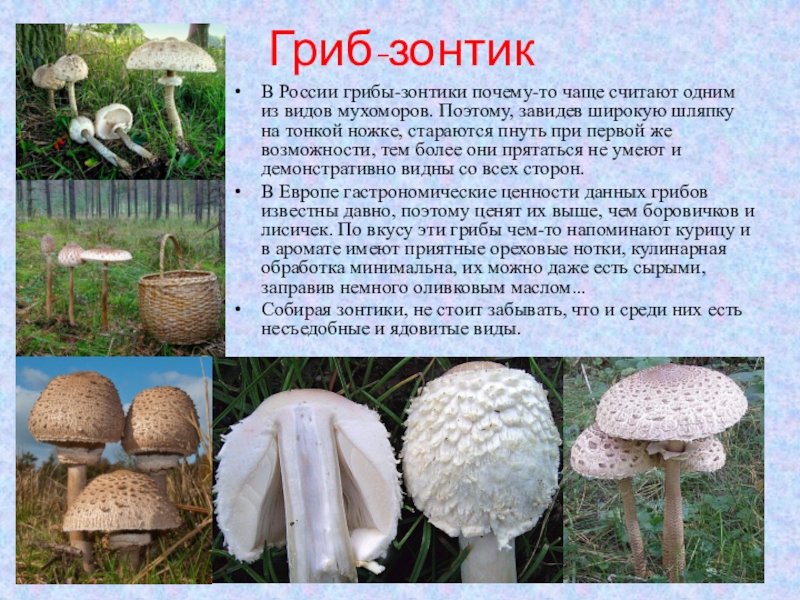 Гриб-зонтик

• В России грибы-зонтики почему-то чаще считают одним из видов мухоморов. Поэтому, завидев широкую шляпку на тонкой ножке, стараются пнуть при первой же возможности, тем более они прятаться не умеют и демонстративно видны со всех сторон.

• В Европе гастрономические ценности данных грибов известны давно, поэтому ценят их выше, чем боровичков и лисичек. По вкусу эти грибы чем-то напоминают курицу и в аромате имеют приятные ореховые нотки, кулинарная обработка минимальна, их можно даже есть сырыми, заправив немного оливковым маслом...

• Собирая зонтики, не стоит забывать, что и среди них есть несъедобные и ядовитые виды.